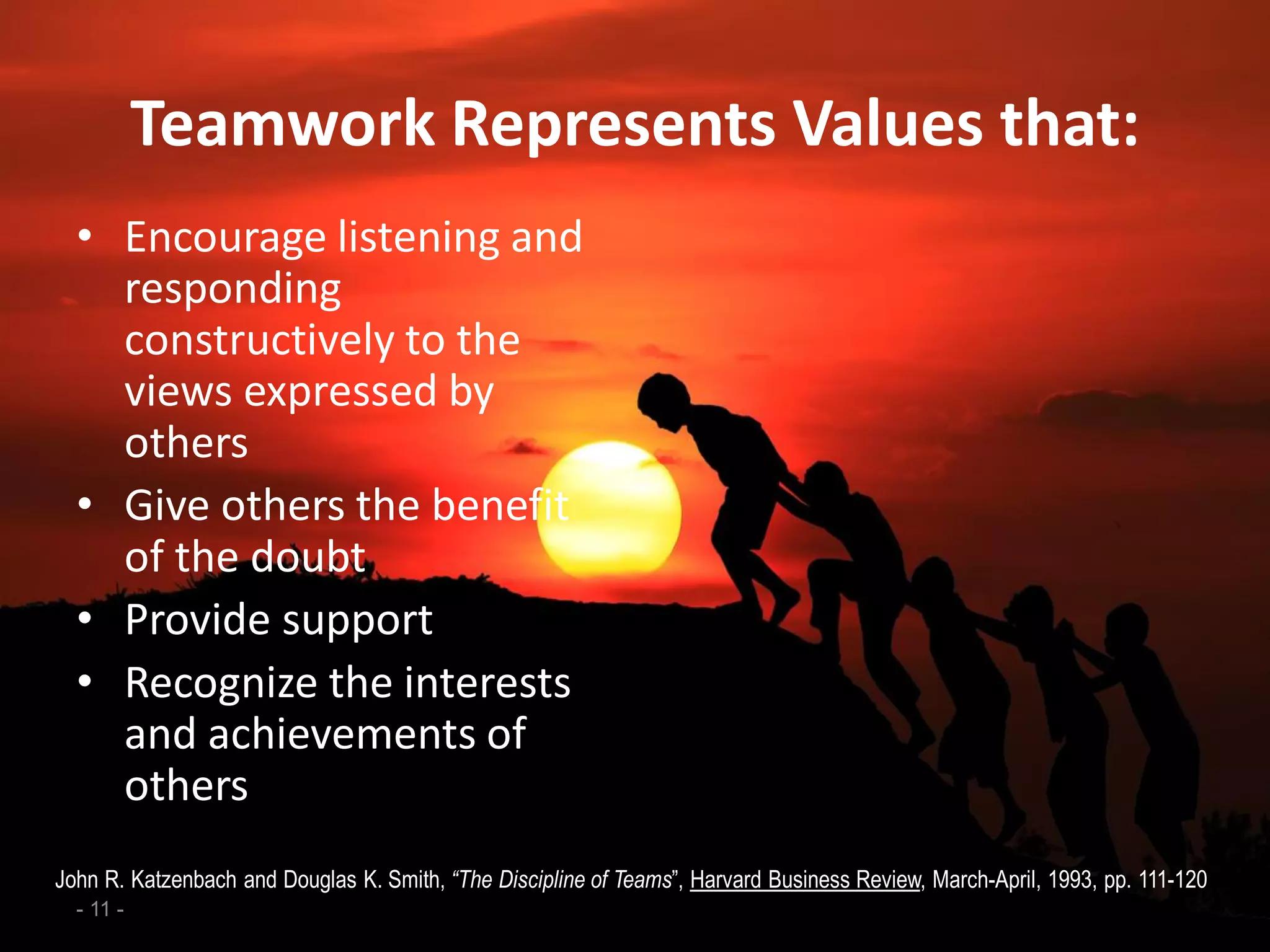 Teamwork Represents Values that:

• Encourage listening and responding constructively to the views expressed by others
• Give others the benefit of the doubt
• Provide support
• Recognize the interests and achievements of others

John R. Katzenbach and Douglas K. Smith, "The Discipline of Teams", Harvard Business Review, March-April, 1993, pp. 111-120

- 11 -